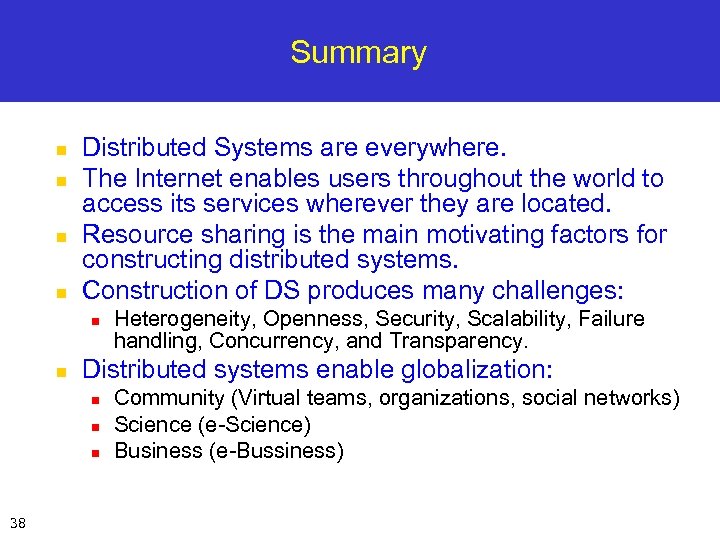 Summary

- Distributed Systems are everywhere.
- The Internet enables users throughout the world to access its services wherever they are located.
- Resource sharing is the main motivating factors for constructing distributed systems.
- Construction of DS produces many challenges:
  - Heterogeneity, Openness, Security, Scalability, Failure handling, Concurrency, and Transparency.
- Distributed systems enable globalization:
  - Community (Virtual teams, organizations, social networks)
  - Science (e-Science)
  - Business (e-Bussiness)

38